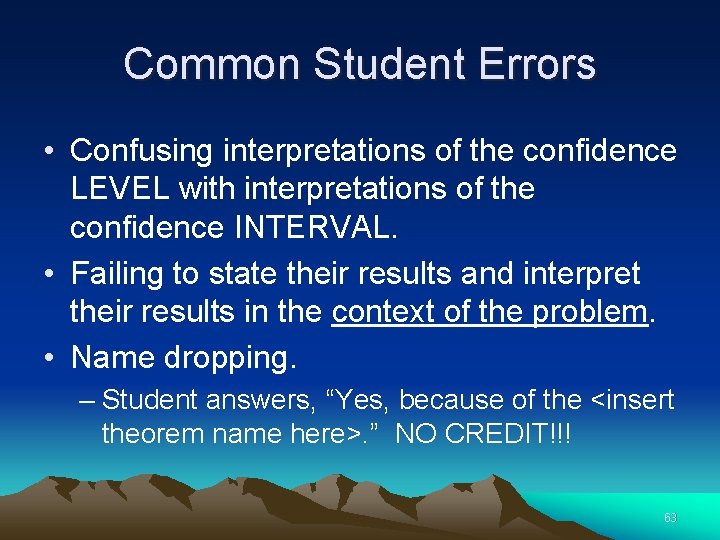 Common Student Errors

• Confusing interpretations of the confidence LEVEL with interpretations of the confidence INTERVAL.

• Failing to state their results and interpret their results in the context of the problem.

• Name dropping.

– Student answers, “Yes, because of the <insert theorem name here>.” NO CREDIT!!!

63